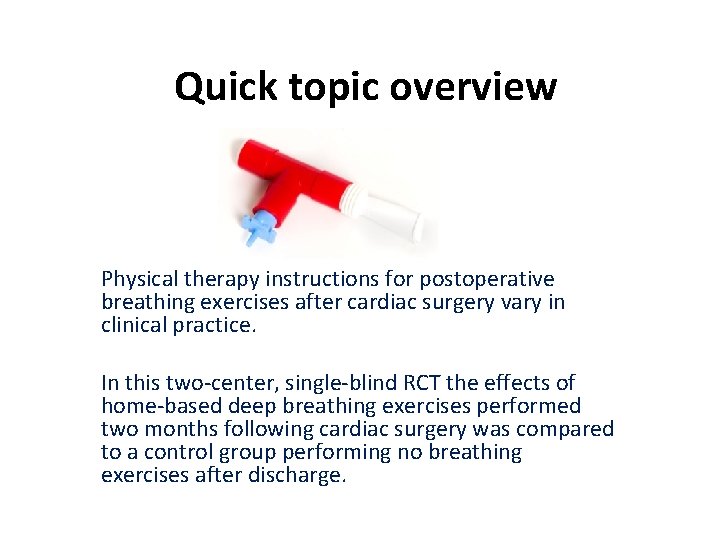 Quick topic overview

Physical therapy instructions for postoperative breathing exercises after cardiac surgery vary in clinical practice.

In this two-center, single-blind RCT the effects of home-based deep breathing exercises performed two months following cardiac surgery was compared to a control group performing no breathing exercises after discharge.